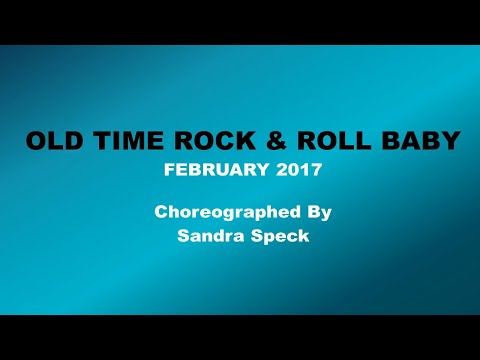 OLD TIME ROCK & ROLL BABY
FEBRUARY 2017

Choreographed By
Sandra Speck